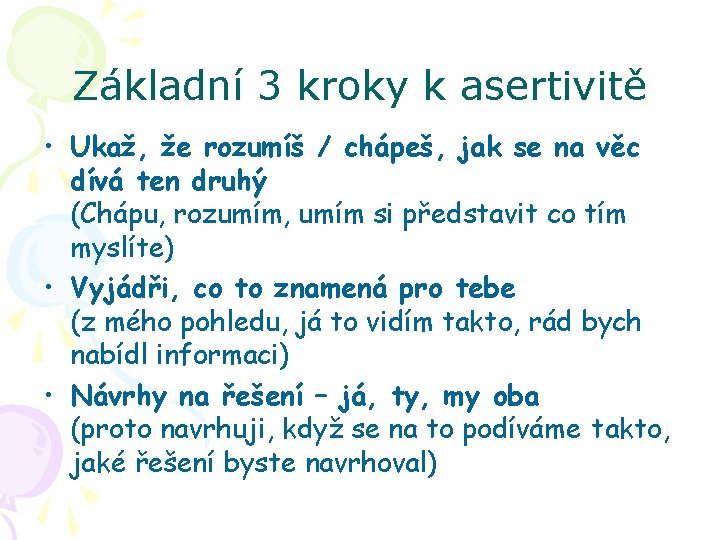 Základní 3 kroky k asertivitě

• Ukaž, že rozumíš / chápeš, jak se na věc dívá ten druhý
(Chápu, rozumím, umím si představit co tím myslíte)

• Vyjádři, co to znamená pro tebe
(z mého pohledu, já to vidím takto, rád bych nabídl informaci)

• Návrhy na řešení – já, ty, my oba
(proto navrhuji, když se na to podíváme takto, jaké řešení byste navrhoval)